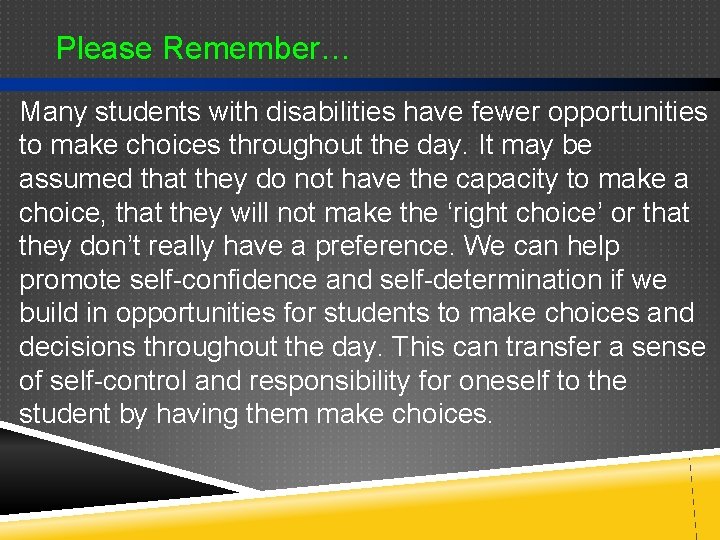 Please Remember…

Many students with disabilities have fewer opportunities to make choices throughout the day. It may be assumed that they do not have the capacity to make a choice, that they will not make the ‘right choice’ or that they don’t really have a preference. We can help promote self-confidence and self-determination if we build in opportunities for students to make choices and decisions throughout the day. This can transfer a sense of self-control and responsibility for oneself to the student by having them make choices.